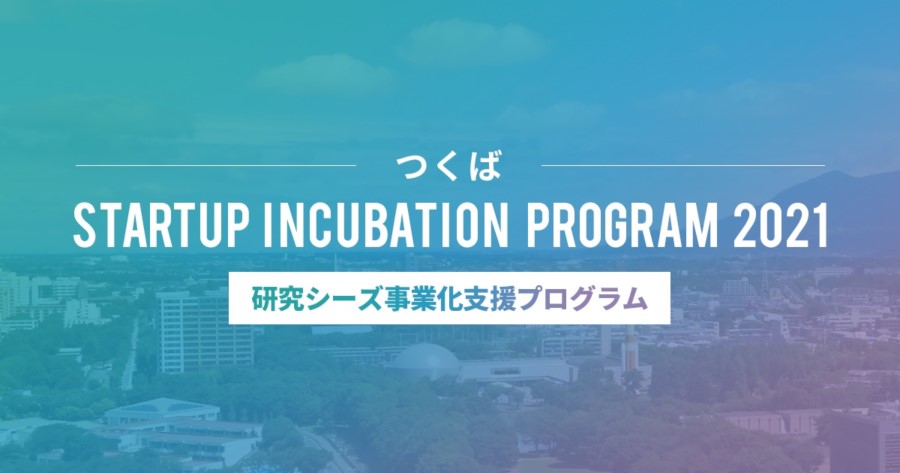 つくば
STARTUP INCUBATION PROGRAM 2021
研究シーズ事業化支援プログラム